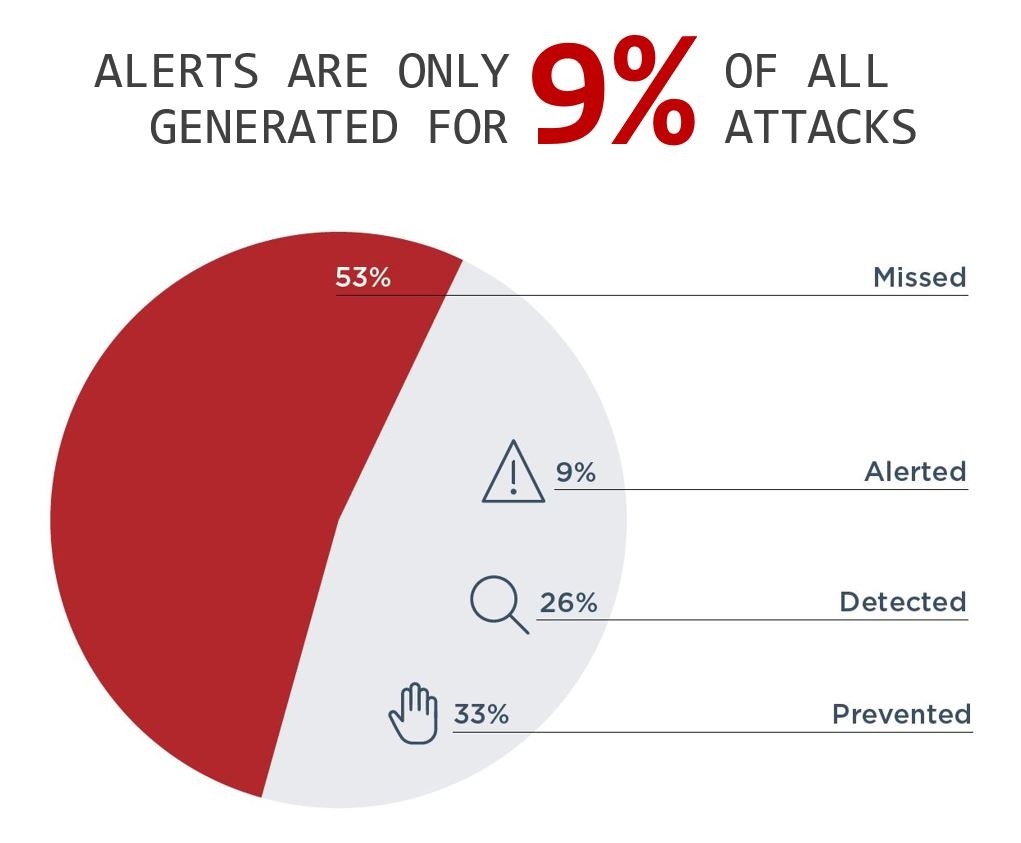 ALERTS ARE ONLY GENERATED FOR 9% OF ALL ATTACKS

53% Missed

9% Alerted

26% Detected

33% Prevented